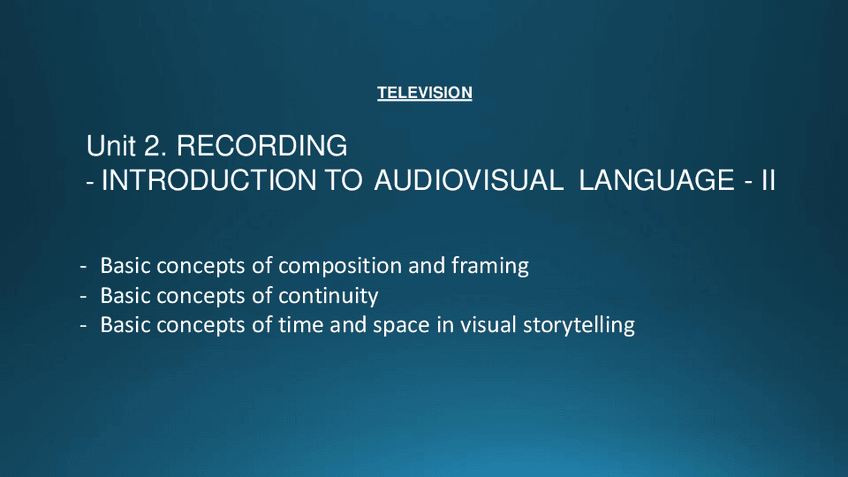 TELEVISION

Unit 2. RECORDING
- INTRODUCTION TO AUDIOVISUAL LANGUAGE - II

- Basic concepts of composition and framing
- Basic concepts of continuity
- Basic concepts of time and space in visual storytelling